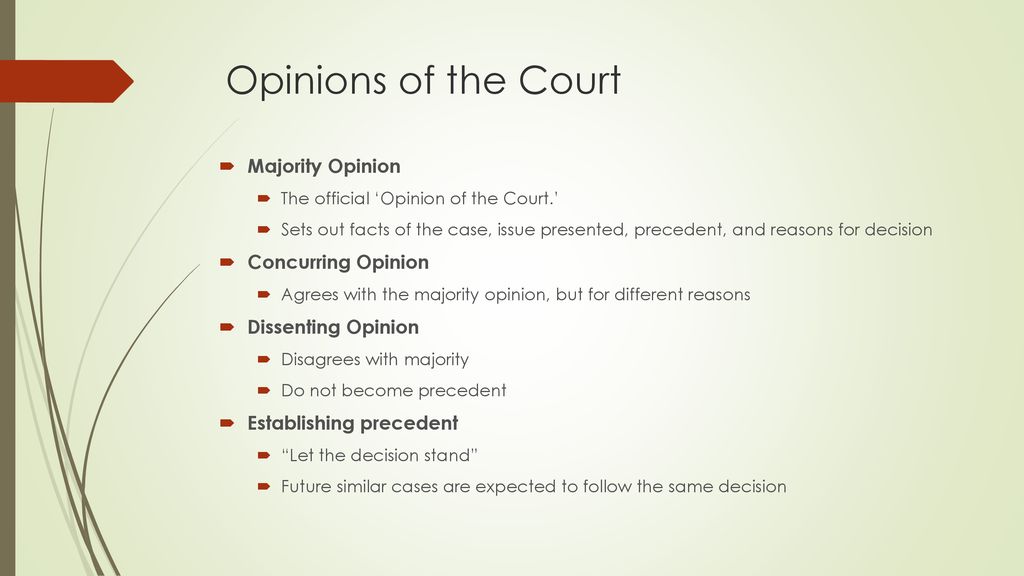 Opinions of the Court

Majority Opinion

The official ‘Opinion of the Court.’

Sets out facts of the case, issue presented, precedent, and reasons for decision

Concurring Opinion

Agrees with the majority opinion, but for different reasons

Dissenting Opinion

Disagrees with majority

Do not become precedent

Establishing precedent

“Let the decision stand”

Future similar cases are expected to follow the same decision